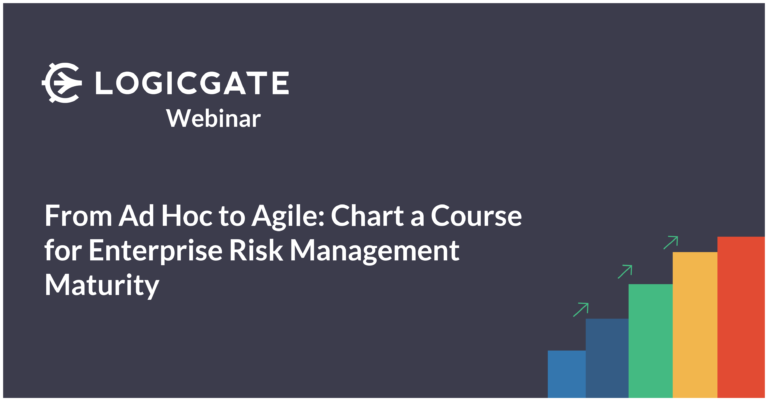 LOGICGATE
Webinar

From Ad Hoc to Agile: Chart a Course for Enterprise Risk Management Maturity